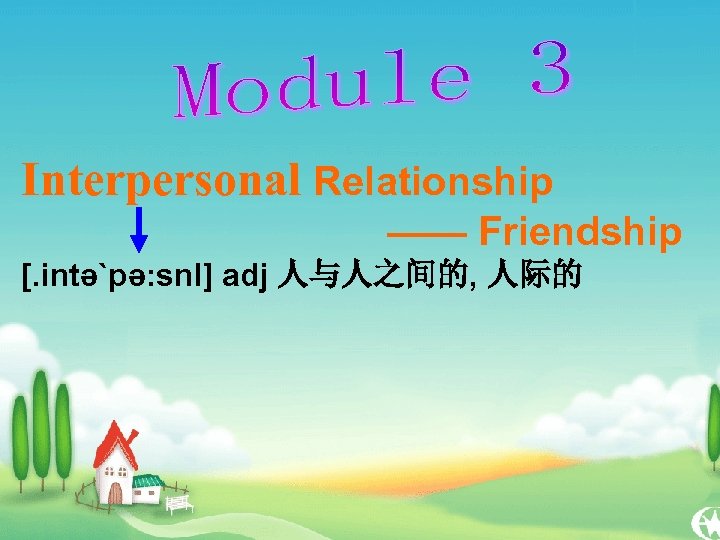 Module 3

Interpersonal Relationship

—— Friendship

[.intə`pə:snl] adj 人与人之间的, 人际的